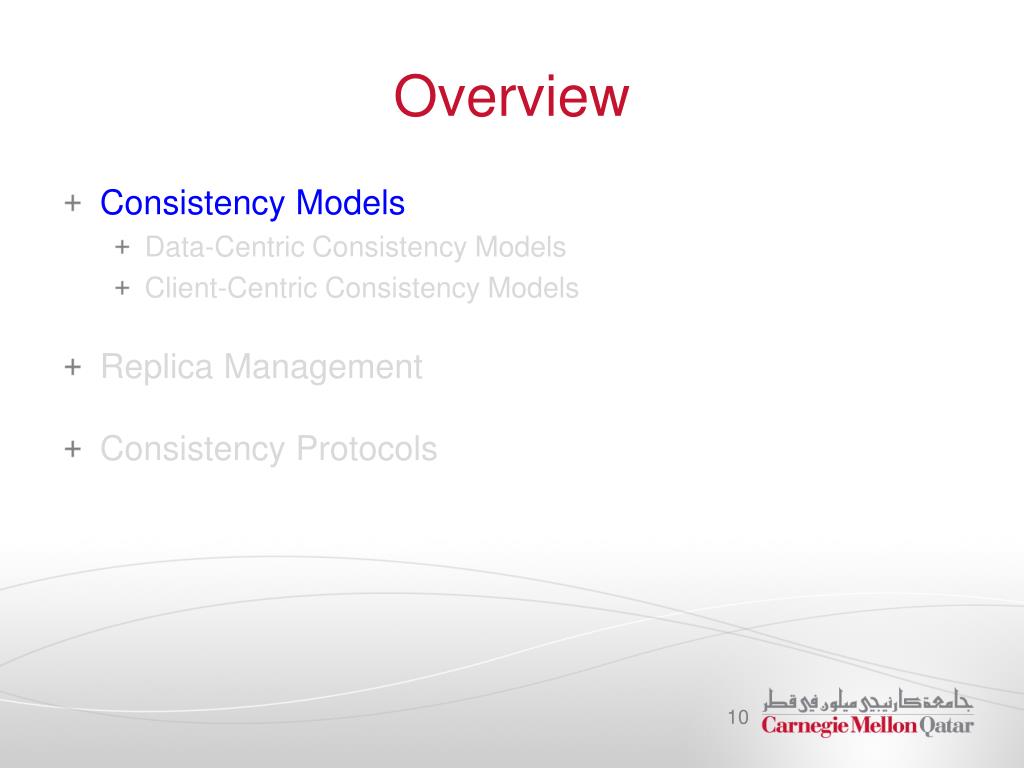 Overview

+ Consistency Models
 + Data-Centric Consistency Models
 + Client-Centric Consistency Models

+ Replica Management

+ Consistency Protocols

10

جامعة كارنيجي ميلون في قطر
Carnegie Mellon Qatar